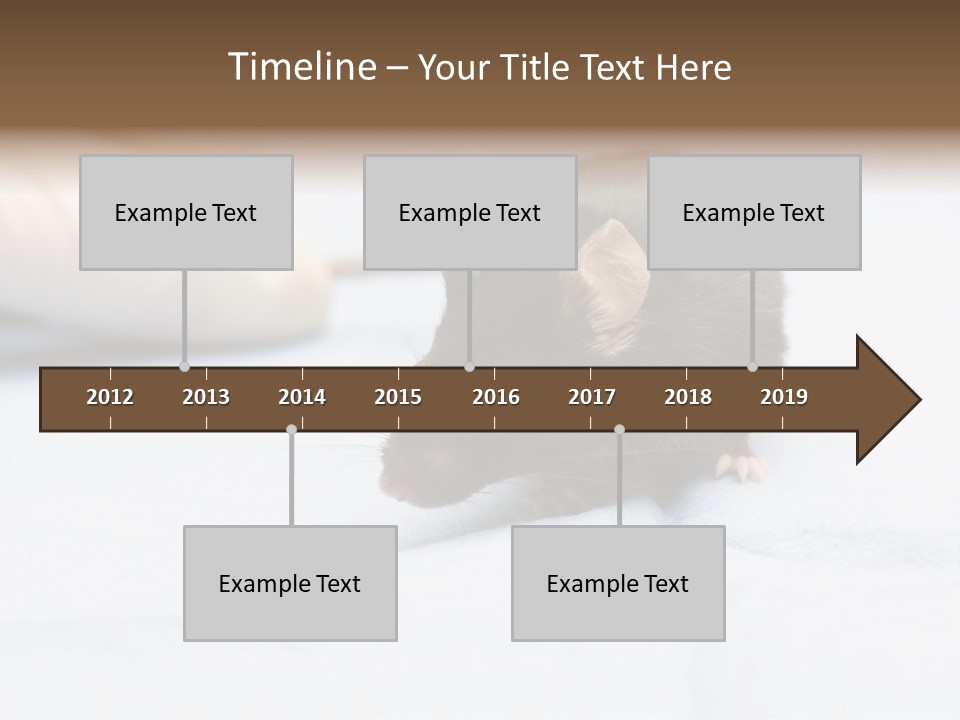 Timeline – Your Title Text Here

Example Text

Example Text

Example Text

2012 2013 2014 2015 2016 2017 2018 2019

Example Text

Example Text